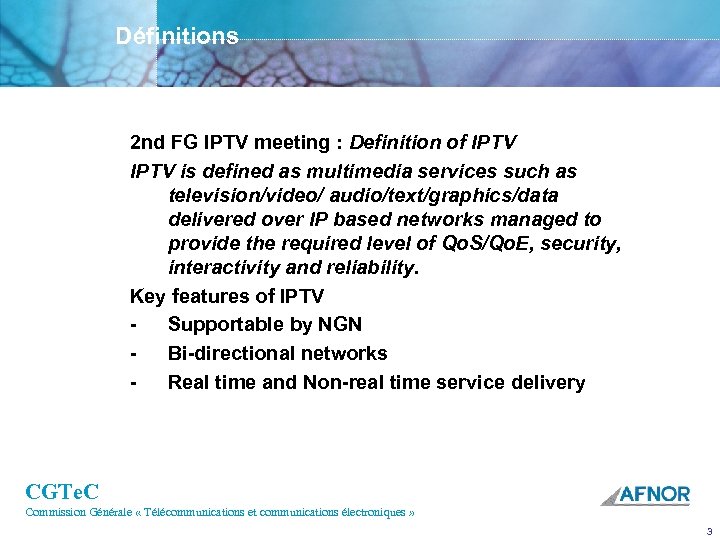 Définitions

2nd FG IPTV meeting : Definition of IPTV

IPTV is defined as multimedia services such as television/video/ audio/text/graphics/data delivered over IP based networks managed to provide the required level of QoS/QoE, security, interactivity and reliability.

Key features of IPTV

- Supportable by NGN
- Bi-directional networks
- Real time and Non-real time service delivery

CGTeC
Commission Générale « Télécommunications et communications électroniques »

AFNOR

3